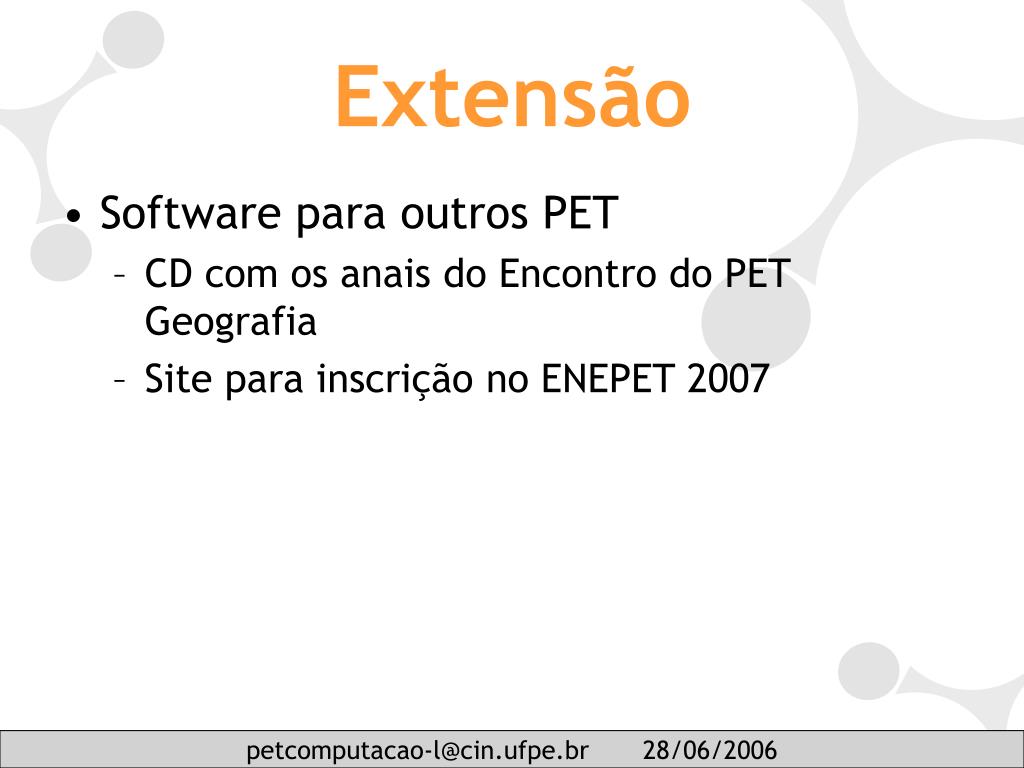 Extensão

• Software para outros PET
  – CD com os anais do Encontro do PET Geografia
  – Site para inscrição no ENEPET 2007

petcomputacao-l@cin.ufpe.br 28/06/2006